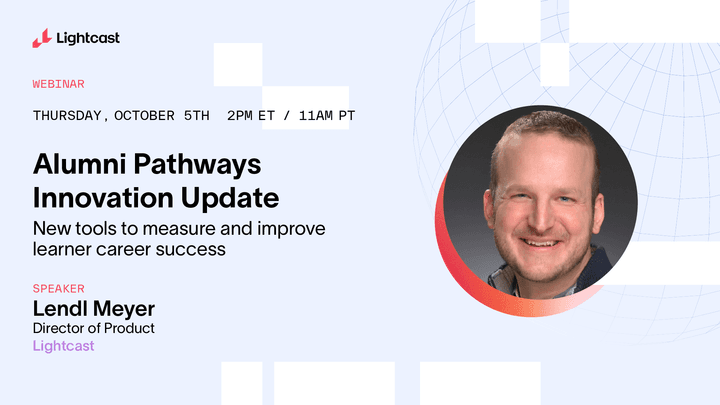 Lightcast

WEBINAR

THURSDAY, OCTOBER 5TH 2PM ET / 11AM PT

Alumni Pathways Innovation Update

New tools to measure and improve learner career success

SPEAKER

Lendl Meyer
Director of Product
Lightcast